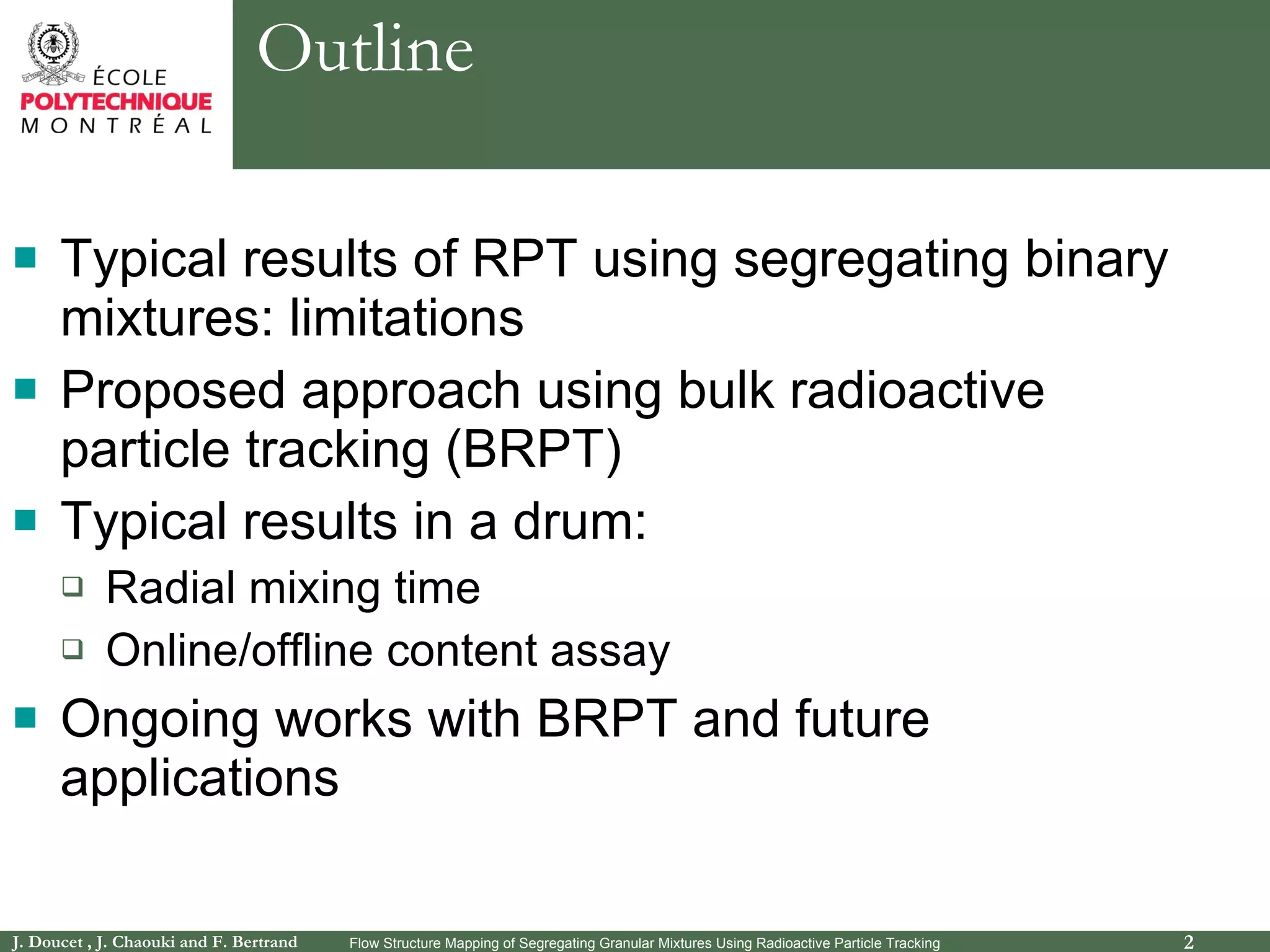 ÉCOLE
POLYTECHNIQUE
MONTRÉAL

Outline

Typical results of RPT using segregating binary mixtures: limitations

Proposed approach using bulk radioactive particle tracking (BRPT)

Typical results in a drum:

Radial mixing time

Online/offline content assay

Ongoing works with BRPT and future applications

J. Doucet , J. Chaouki and F. Bertrand Flow Structure Mapping of Segregating Granular Mixtures Using Radioactive Particle Tracking 2